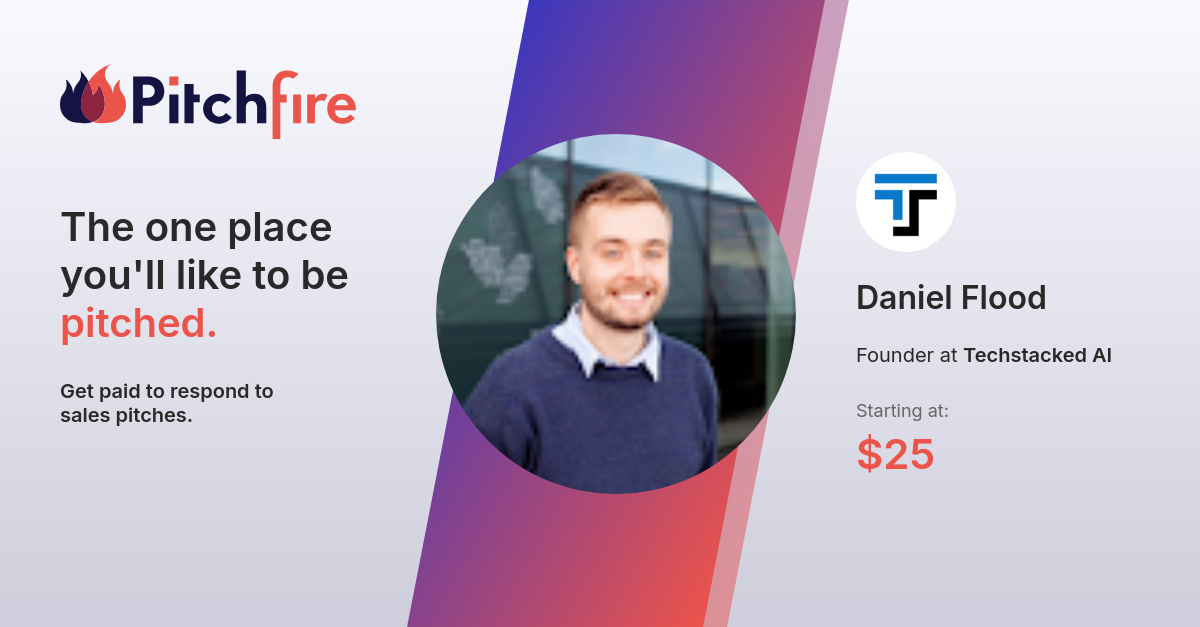 Pitchfire

The one place you'll like to be pitched.

Get paid to respond to sales pitches.

Daniel Flood

Founder at Techstacked AI

Starting at:

$25